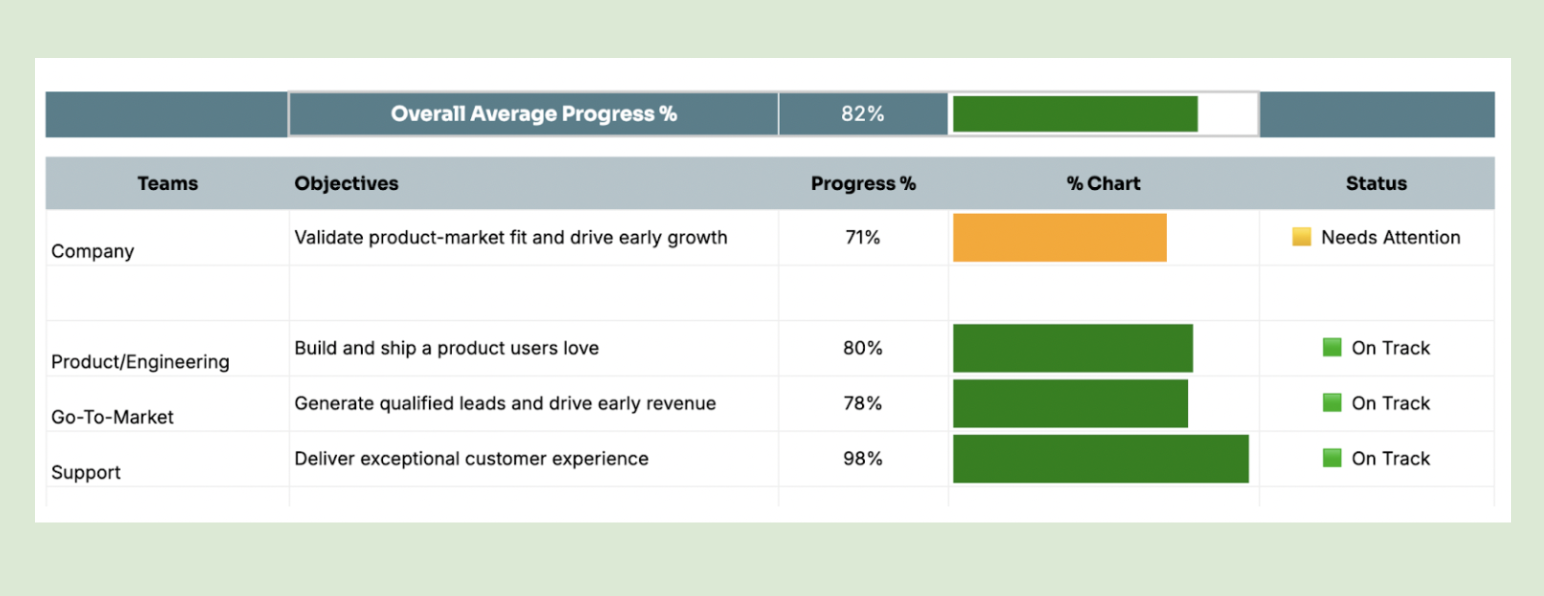 Overall Average Progress % 82%

| Teams | Objectives | Progress % | % Chart | Status |
|---|---|---|---|---|
| Company | Validate product-market fit and drive early growth | 71% | | Needs Attention |
| | | | | |
| Product/Engineering | Build and ship a product users love | 80% | | On Track |
| Go-To-Market | Generate qualified leads and drive early revenue | 78% | | On Track |
| Support | Deliver exceptional customer experience | 98% | | On Track |